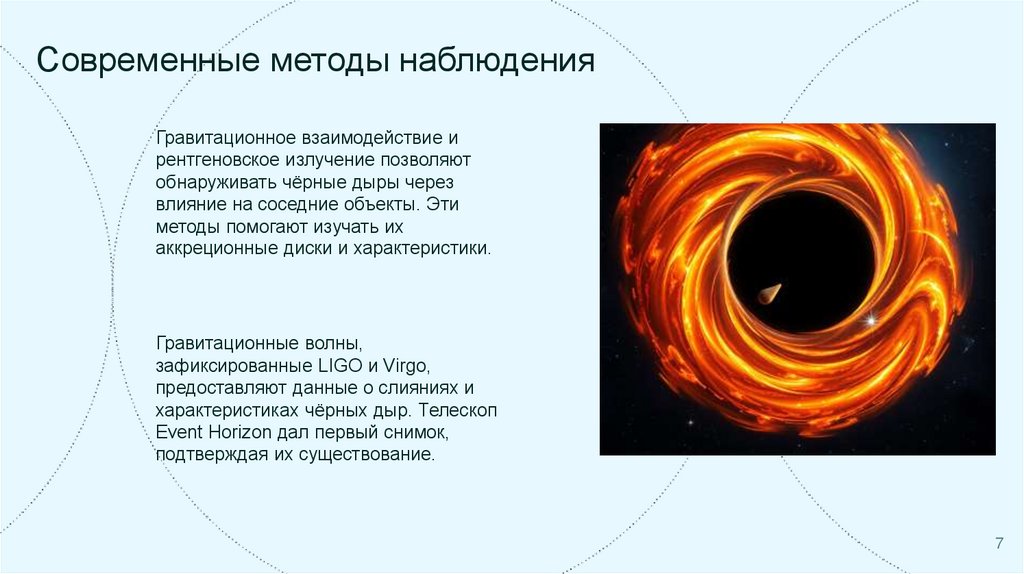 Современные методы наблюдения

Гравитационное взаимодействие и рентгеновское излучение позволяют обнаруживать чёрные дыры через влияние на соседние объекты. Эти методы помогают изучать их аккреционные диски и характеристики.

Гравитационные волны, зафиксированные LIGO и Virgo, предоставляют данные о слияниях и характеристиках чёрных дыр. Телескоп Event Horizon дал первый снимок, подтверждая их существование.

7